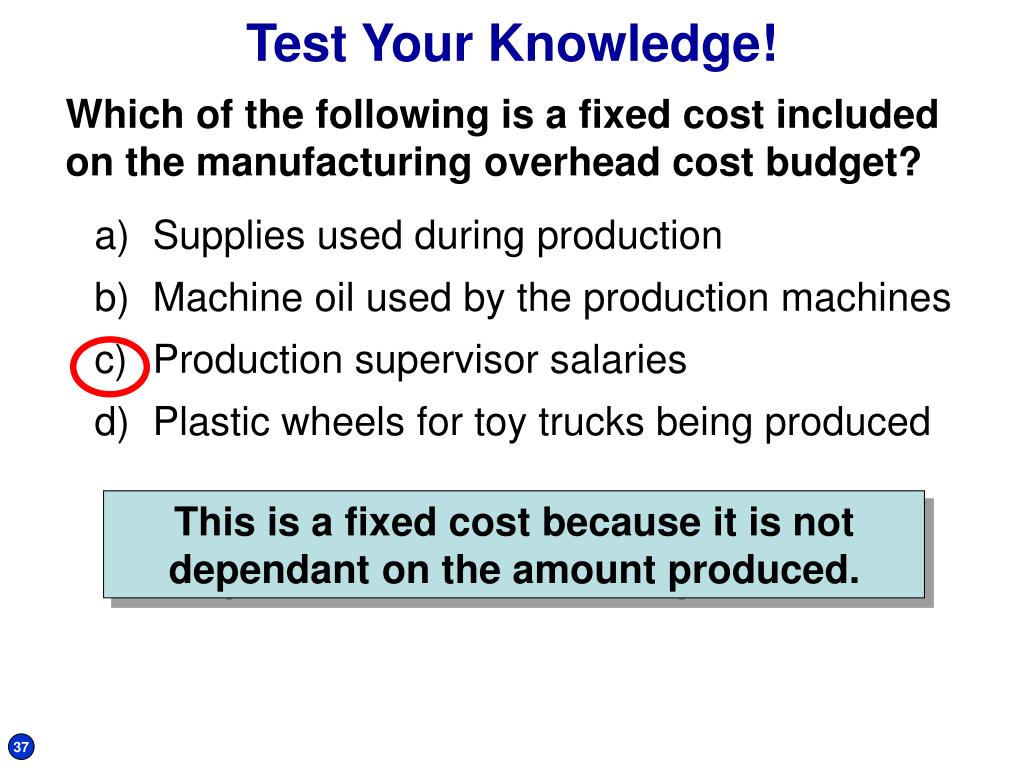 Test Your Knowledge!

Which of the following is a fixed cost included on the manufacturing overhead cost budget?

a) Supplies used during production
b) Machine oil used by the production machines
c) Production supervisor salaries
d) Plastic wheels for toy trucks being produced

This is a fixed cost because it is not dependant on the amount produced.

37